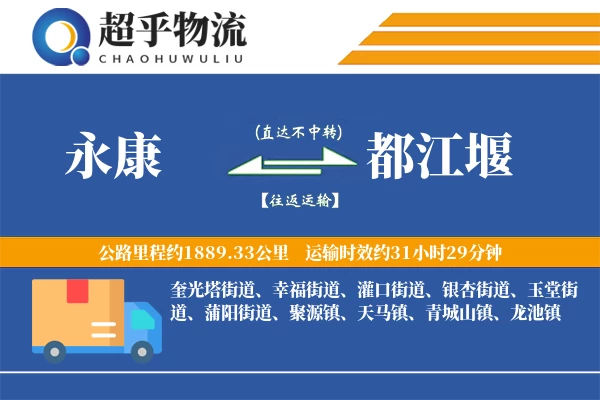 超乎物流
CHAOHUWULIU

永康

(直达不中转)

【往返运输】

都江堰

公路里程约1889.33公里　运输时效约31小时29分钟

奎光塔街道、幸福街道、灌口街道、银杏街道、玉堂街道、蒲阳街道、聚源镇、天马镇、青城山镇、龙池镇